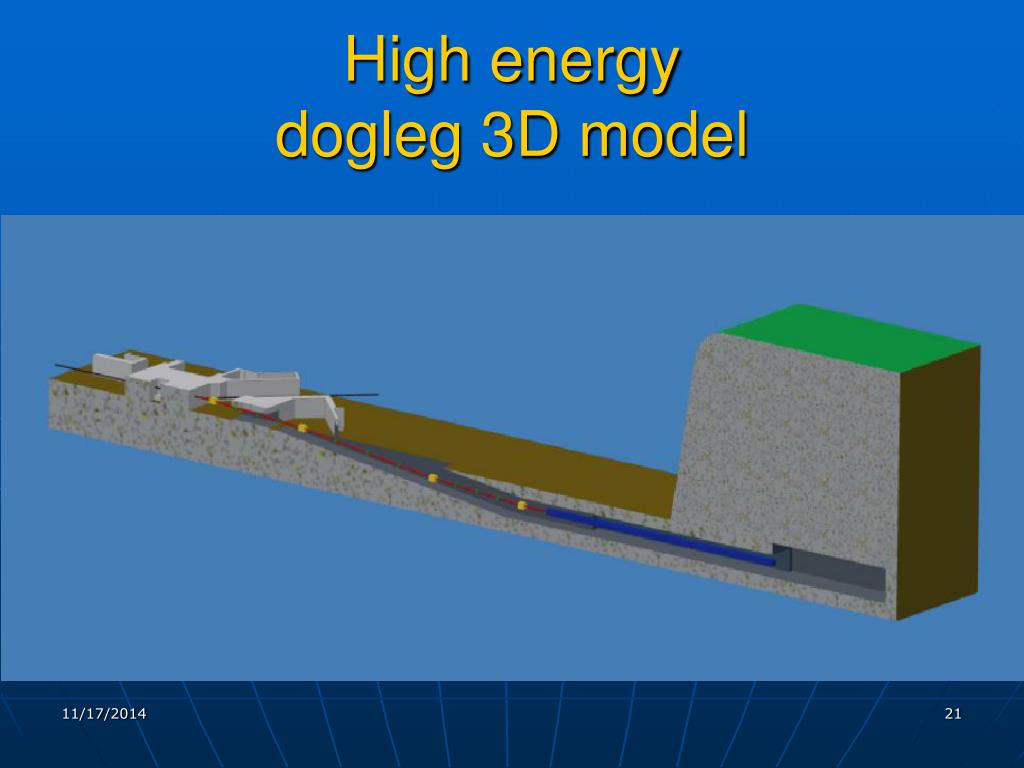 High energy dogleg 3D model

11/17/2014

21